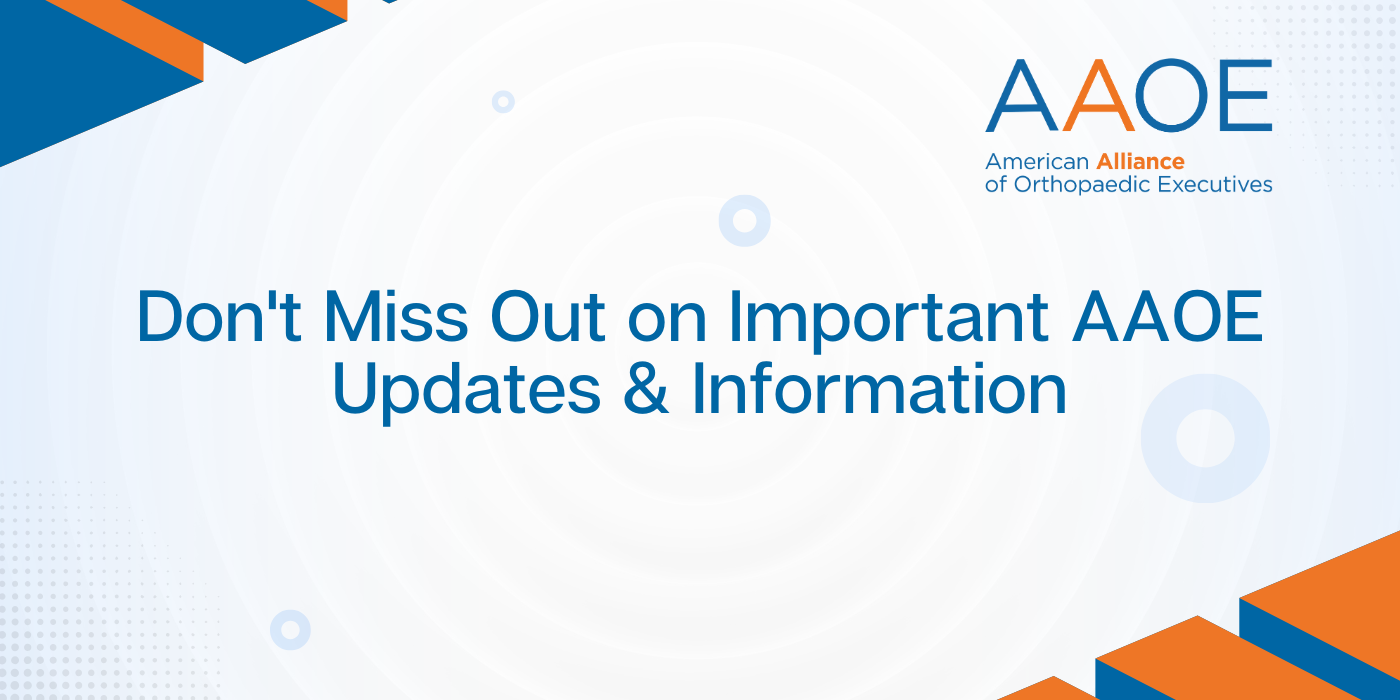 AAOE
American Alliance of Orthopaedic Executives

Don't Miss Out on Important AAOE Updates & Information